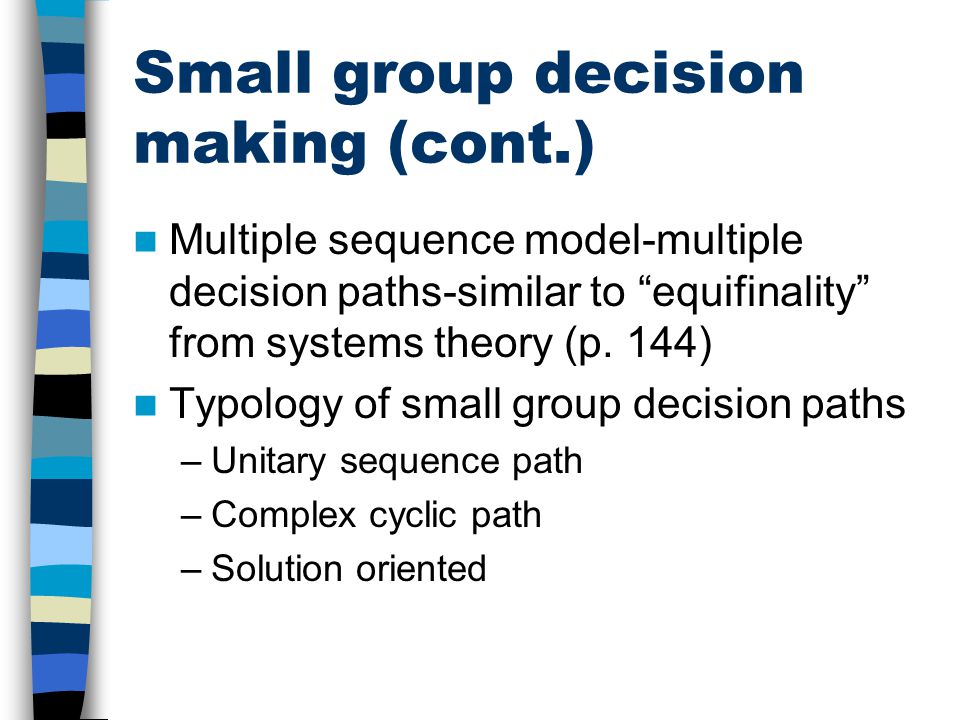 Small group decision making (cont.)

Multiple sequence model-multiple decision paths-similar to “equifinality” from systems theory (p. 144)

Typology of small group decision paths

– Unitary sequence path

– Complex cyclic path

– Solution oriented